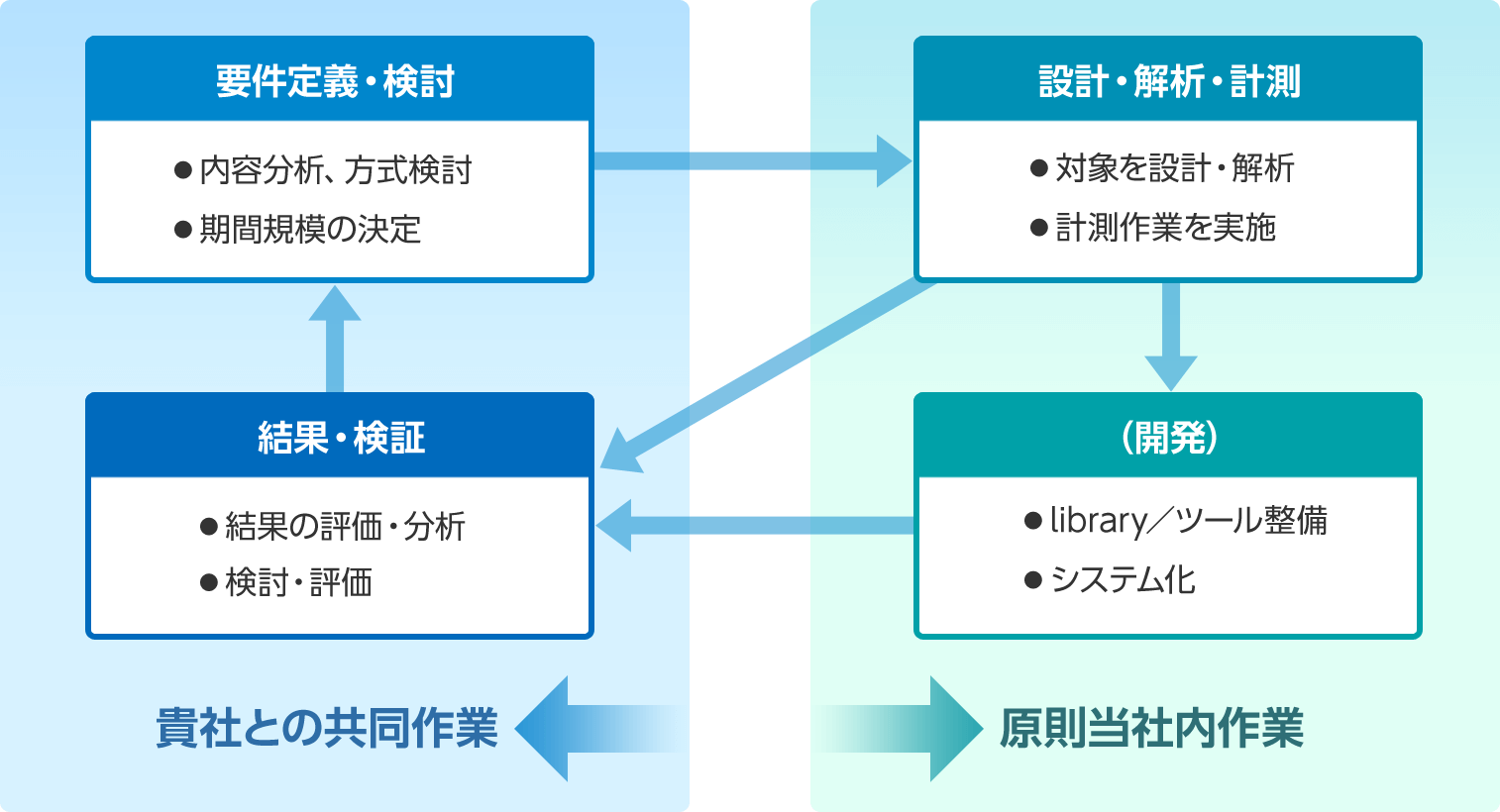 要件定義・検討

●内容分析、方式検討
●期間規模の決定

設計・解析・計測

●対象を設計・解析
●計測作業を実施

結果・検証

●結果の評価・分析
●検討・評価

(開発)

●library／ツール整備
●システム化

貴社との共同作業

原則当社内作業